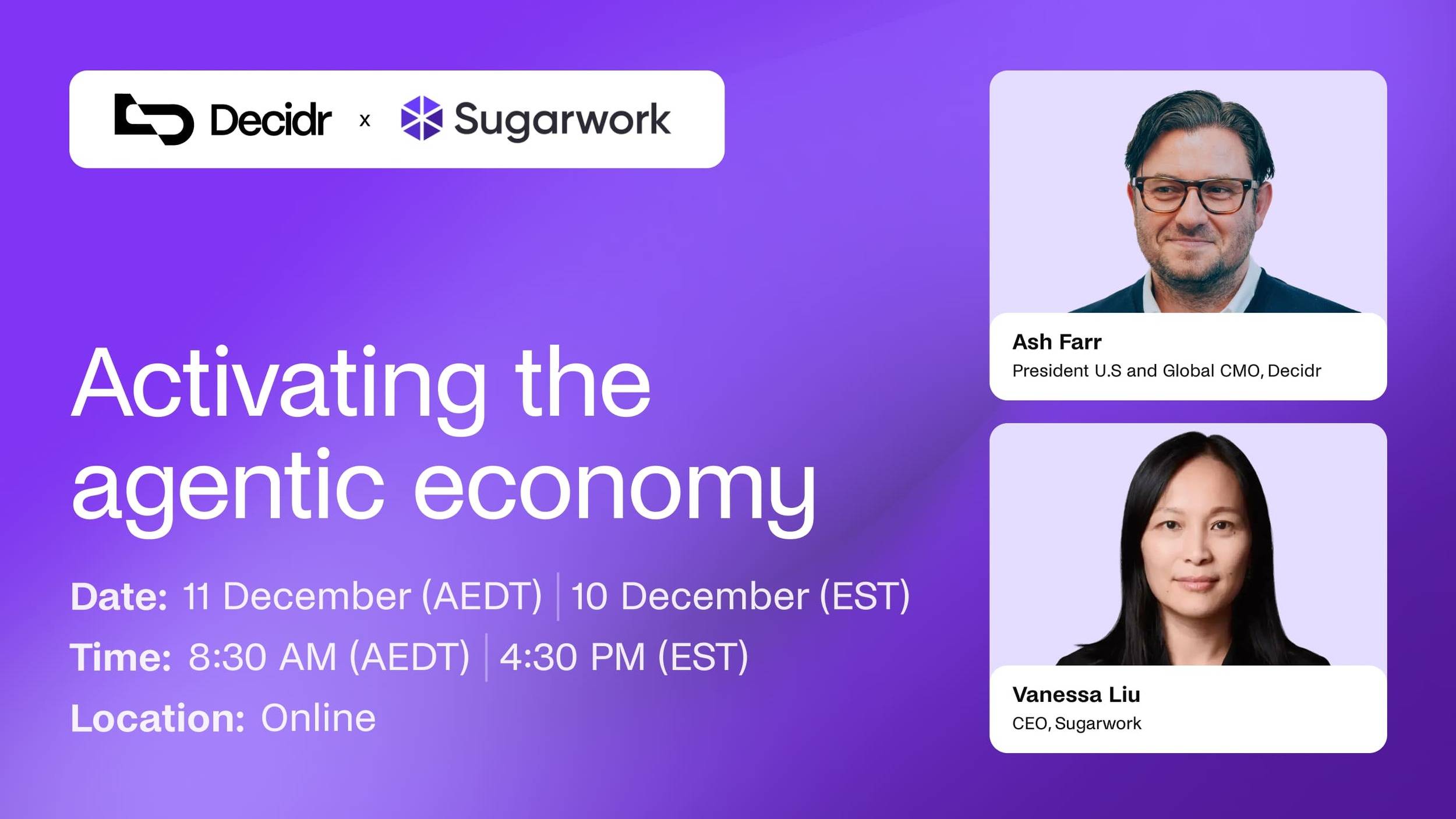 Decidr x Sugarwork

Activating the agentic economy

Date: 11 December (AEDT) | 10 December (EST)

Time: 8:30 AM (AEDT) | 4:30 PM (EST)

Location: Online

Ash Farr
President U.S and Global CMO, Decidr

Vanessa Liu
CEO, Sugarwork